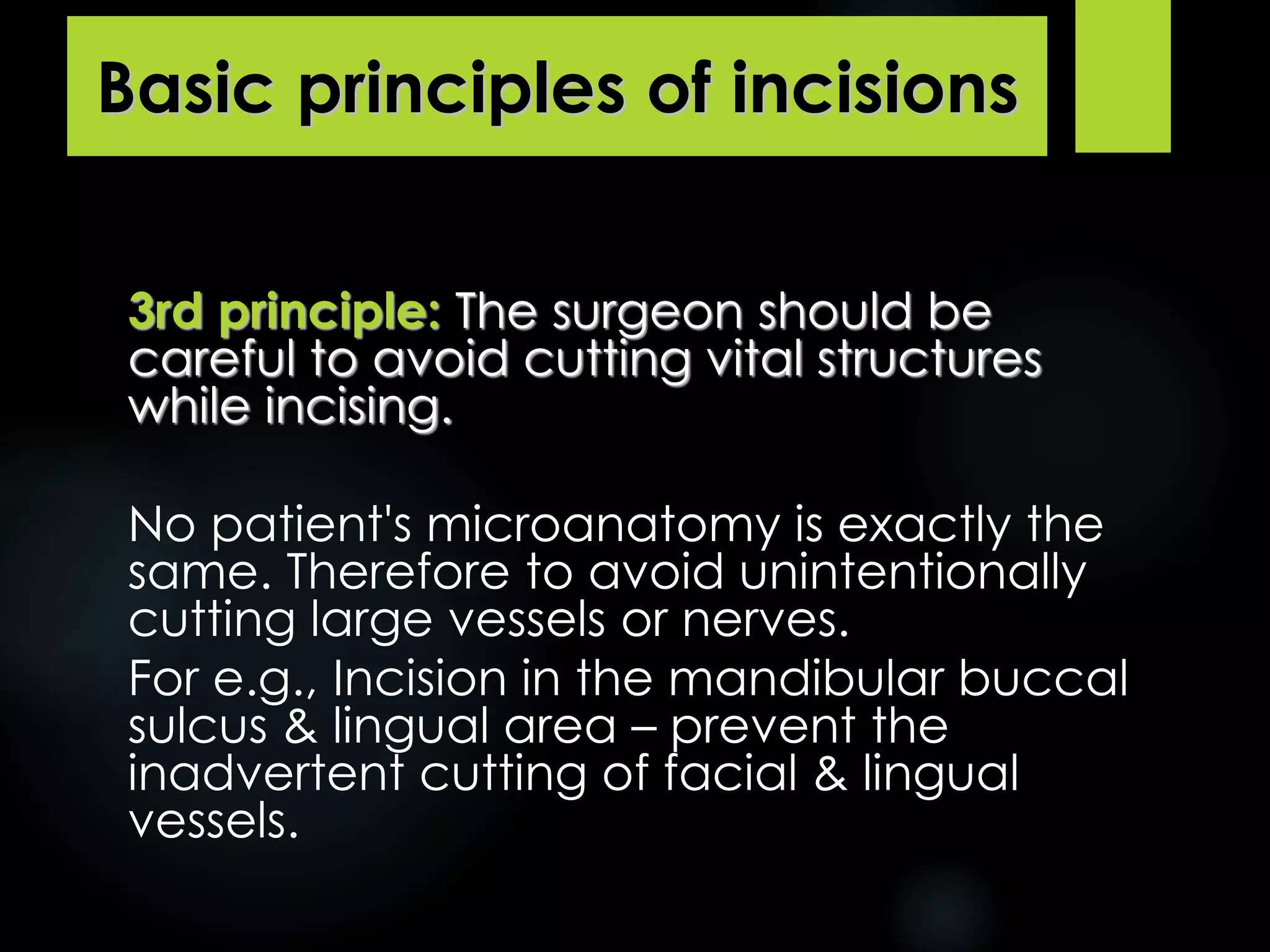 Basic principles of incisions

3rd principle: The surgeon should be careful to avoid cutting vital structures while incising.

No patient's microanatomy is exactly the same. Therefore to avoid unintentionally cutting large vessels or nerves.

For e.g., Incision in the mandibular buccal sulcus & lingual area – prevent the inadvertent cutting of facial & lingual vessels.